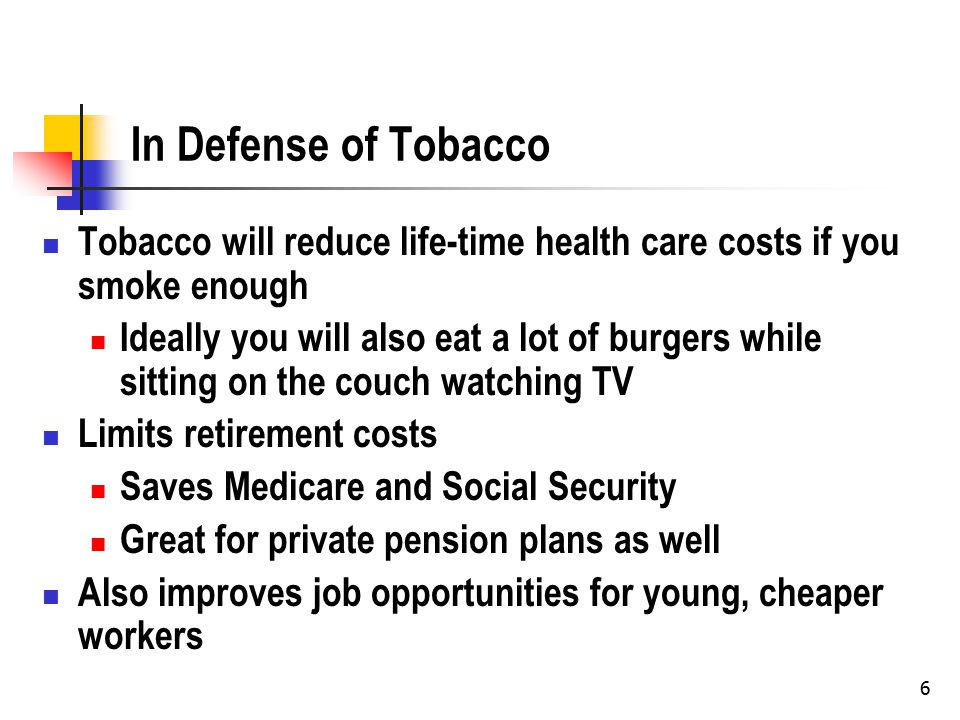 In Defense of Tobacco

- Tobacco will reduce life-time health care costs if you smoke enough
  - Ideally you will also eat a lot of burgers while sitting on the couch watching TV
- Limits retirement costs
  - Saves Medicare and Social Security
  - Great for private pension plans as well
- Also improves job opportunities for young, cheaper workers

6